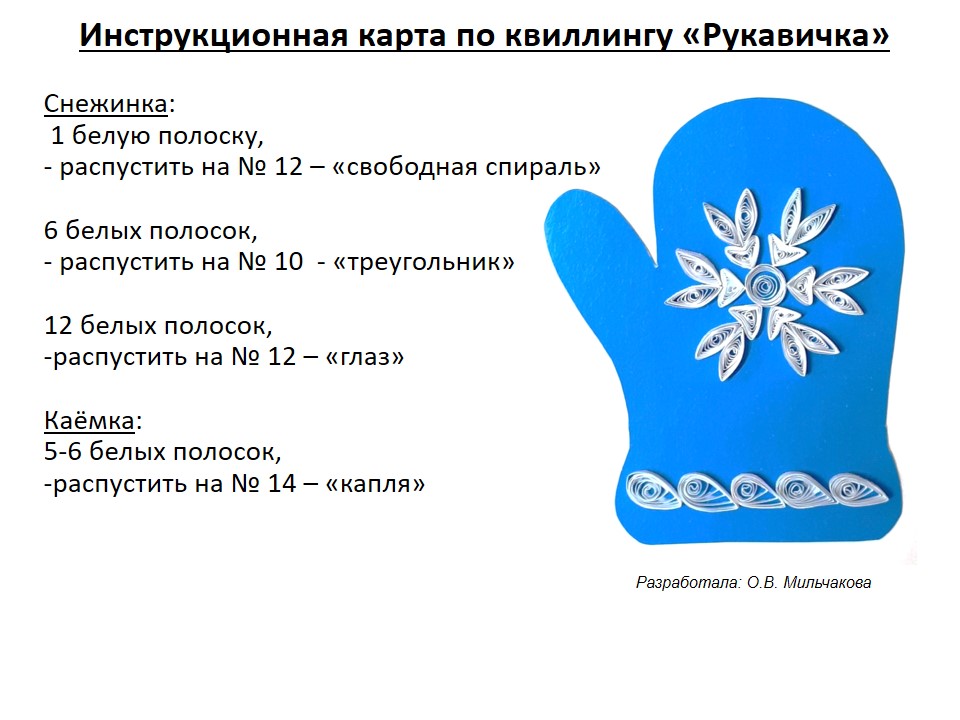 Инструкционная карта по квиллингу «Рукавичка»

Снежинка:
1 белую полоску,
- распустить на № 12 – «свободная спираль»

6 белых полосок,
- распустить на № 10 - «треугольник»

12 белых полосок,
-распустить на № 12 – «глаз»

Каёмка:
5-6 белых полосок,
-распустить на № 14 – «капля»

Разработала: О.В. Мильчакова